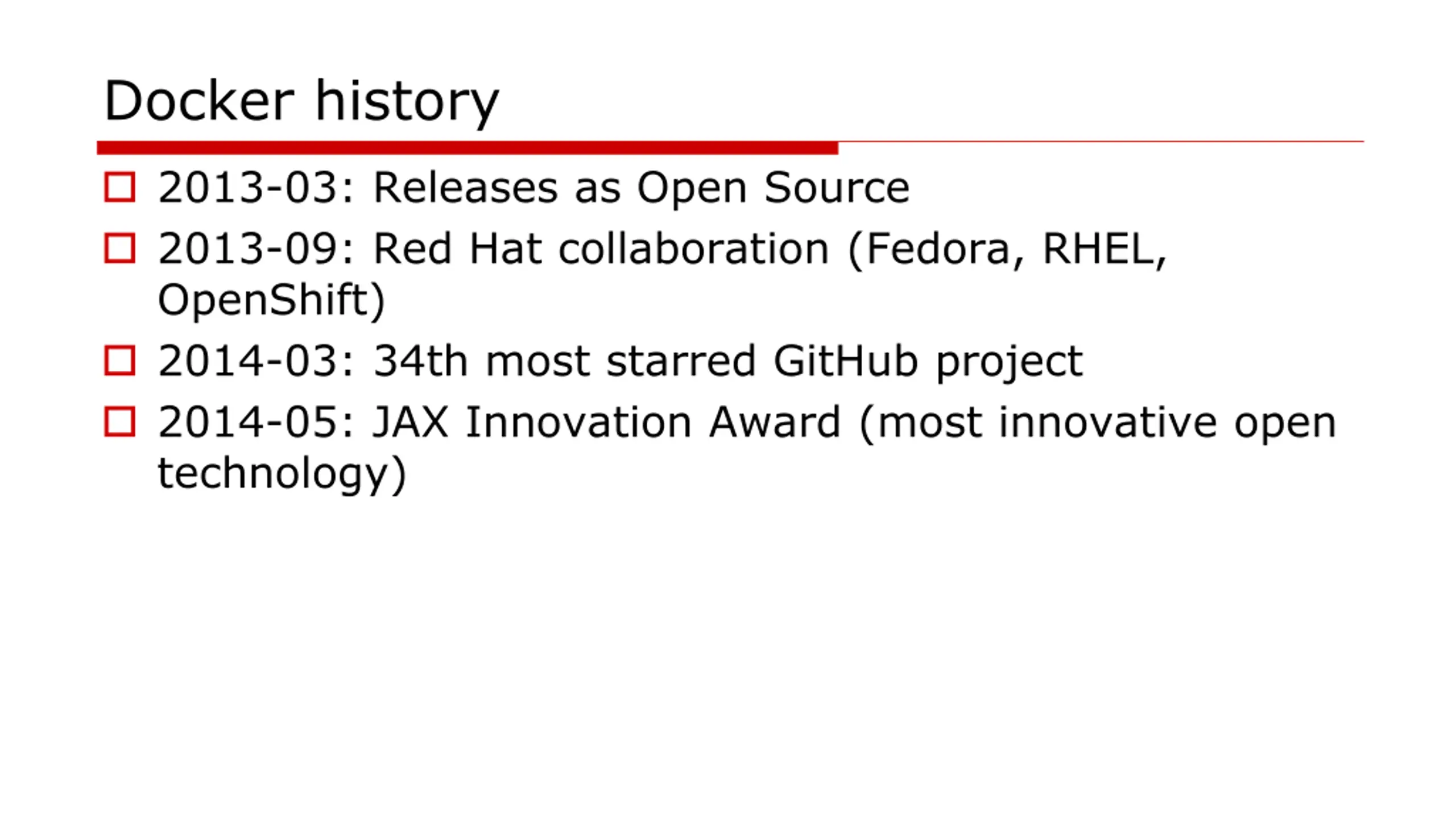 Docker history

- 2013-03: Releases as Open Source
- 2013-09: Red Hat collaboration (Fedora, RHEL, OpenShift)
- 2014-03: 34th most starred GitHub project
- 2014-05: JAX Innovation Award (most innovative open technology)